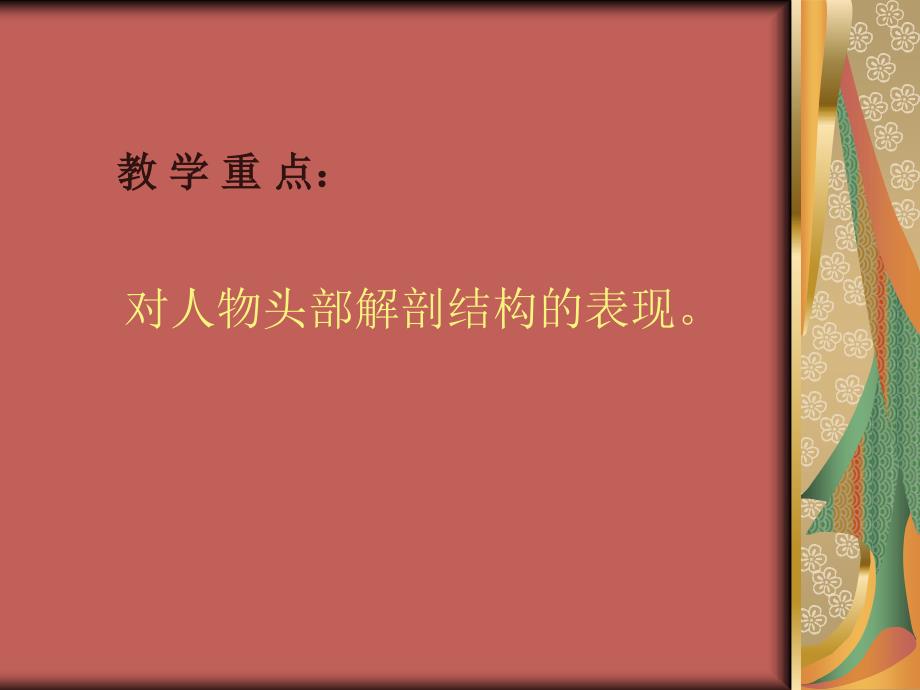 教 学 重 点：

对人物头部解剖结构的表现。